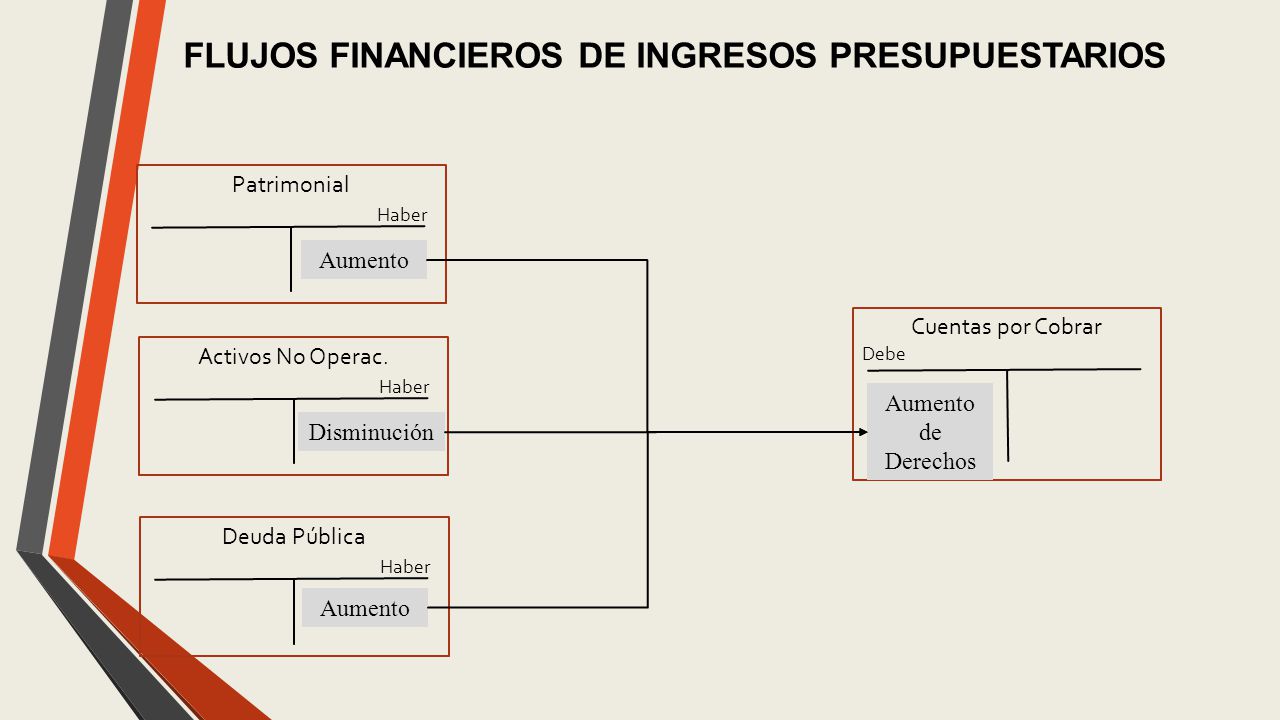 FLUJOS FINANCIEROS DE INGRESOS PRESUPUESTARIOS

Patrimonial

Haber

Aumento

Activos No Operac.

Haber

Disminución

Deuda Pública

Haber

Aumento

Cuentas por Cobrar

Debe

Aumento de Derechos